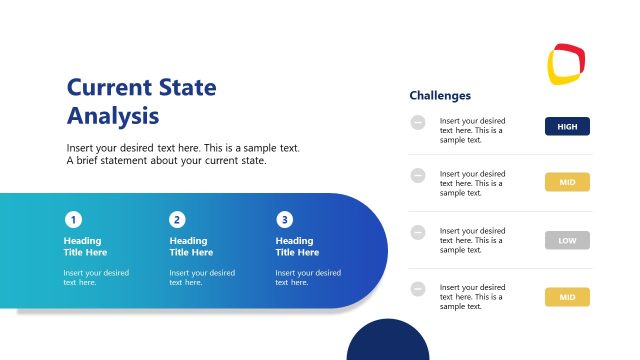 Current State Analysis

Insert your desired text here. This is a sample text. A brief statement about your current state.

1
Heading Title Here
Insert your desired text here.

2
Heading Title Here
Insert your desired text here.

3
Heading Title Here
Insert your desired text here.

Challenges

Insert your desired text here. This is a sample text.
HIGH

Insert your desired text here. This is a sample text.
MID

Insert your desired text here. This is a sample text.
LOW

Insert your desired text here. This is a sample text.
MID